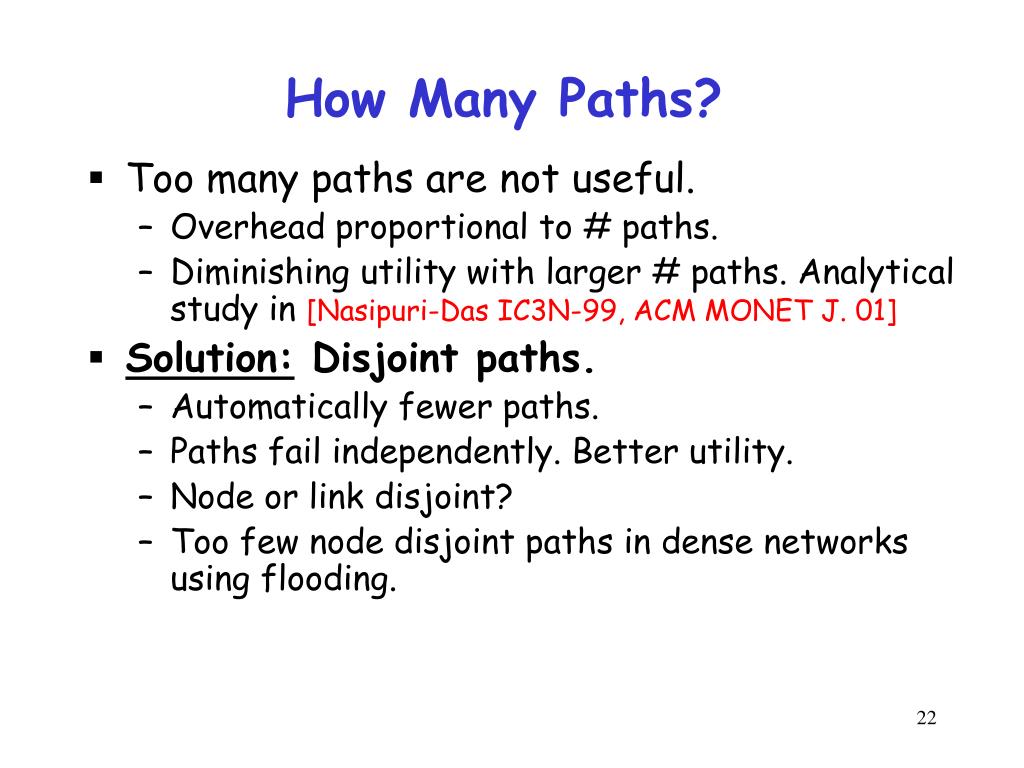 How Many Paths?

▪ Too many paths are not useful.
– Overhead proportional to # paths.
– Diminishing utility with larger # paths. Analytical study in [Nasipuri-Das IC3N-99, ACM MONET J. 01]

▪ Solution: Disjoint paths.
– Automatically fewer paths.
– Paths fail independently. Better utility.
– Node or link disjoint?
– Too few node disjoint paths in dense networks using flooding.

22